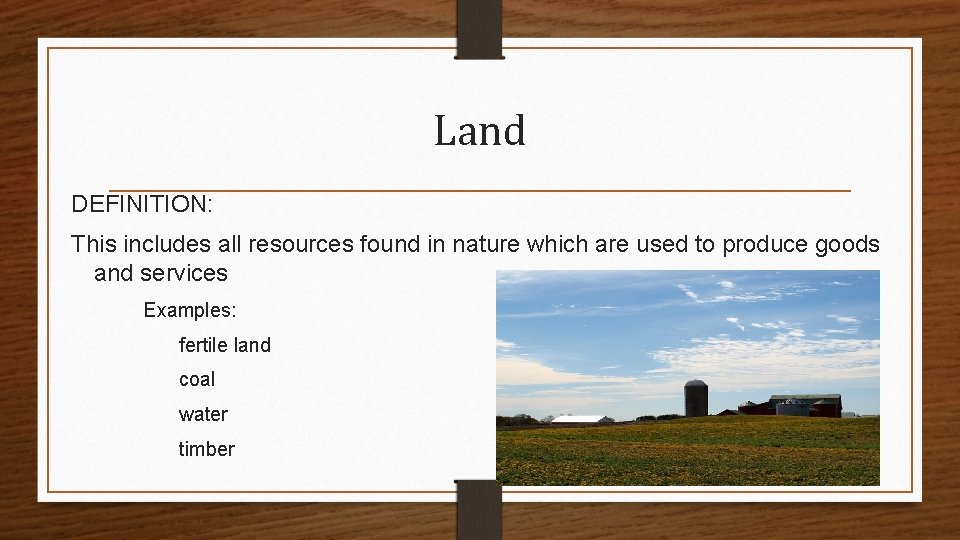 Land

DEFINITION:

This includes all resources found in nature which are used to produce goods and services

Examples:

fertile land

coal

water

timber